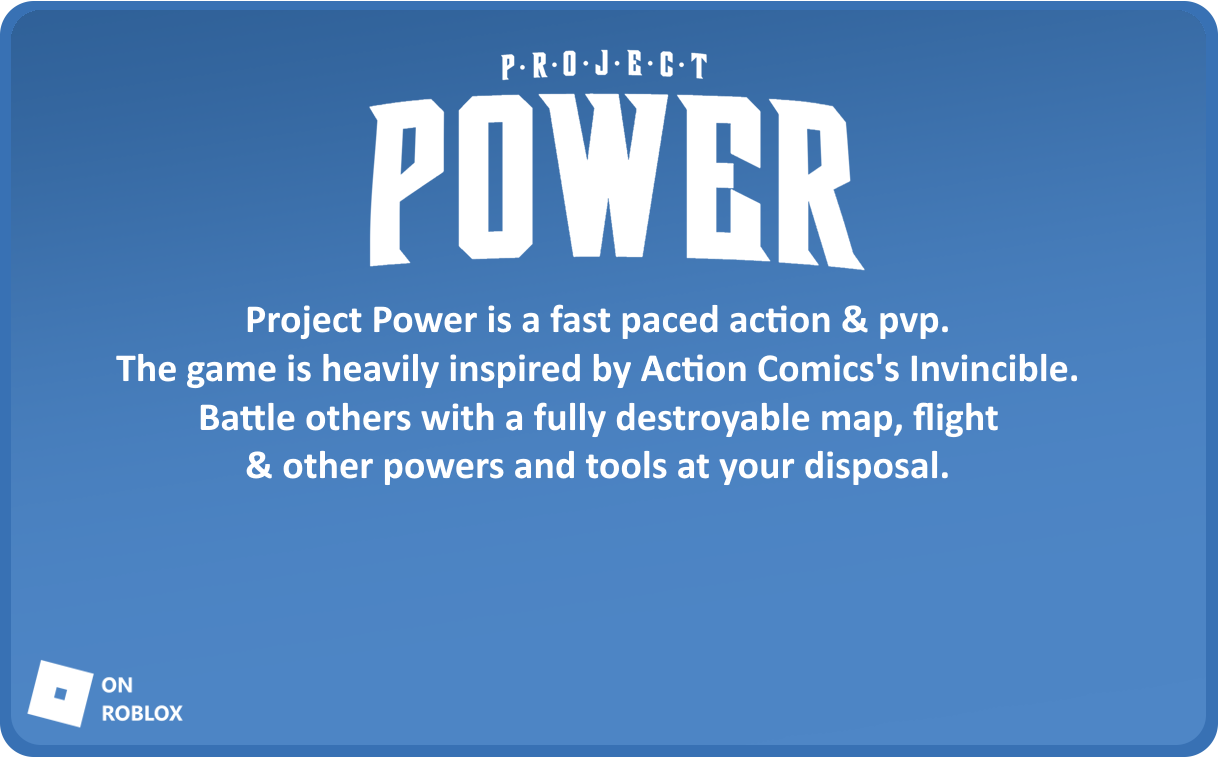 P·R·O·J·E·C·T
POWER

Project Power is a fast paced action & pvp.
The game is heavily inspired by Action Comics's Invincible.
Battle others with a fully destroyable map, flight
& other powers and tools at your disposal.

ON
ROBLOX